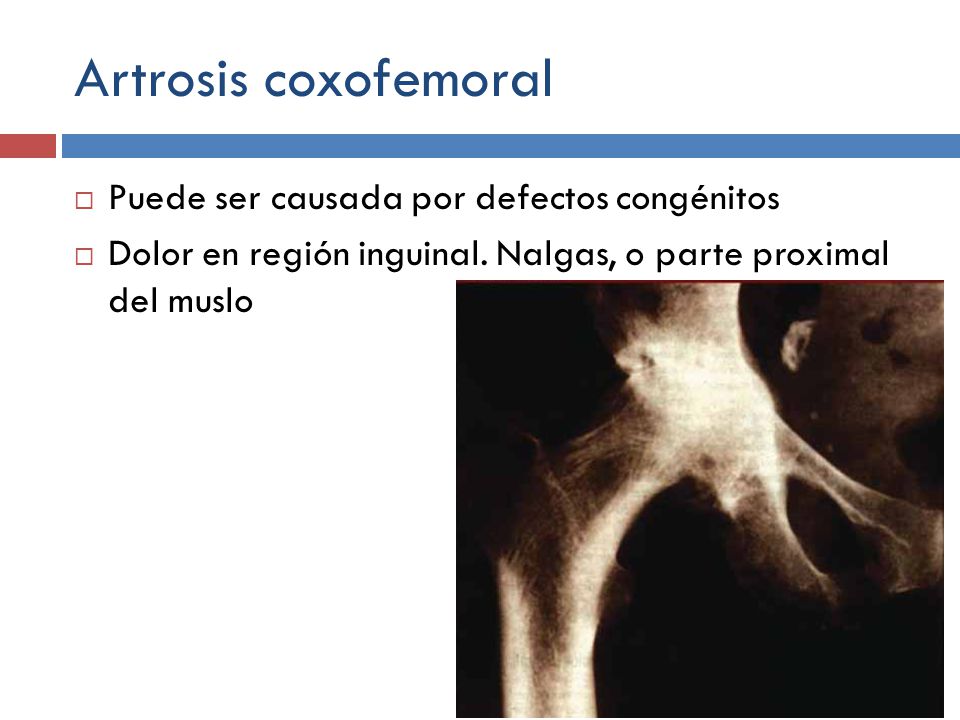 Artrosis coxofemoral

□ Puede ser causada por defectos congénitos

□ Dolor en región inguinal. Nalgas, o parte proximal del muslo